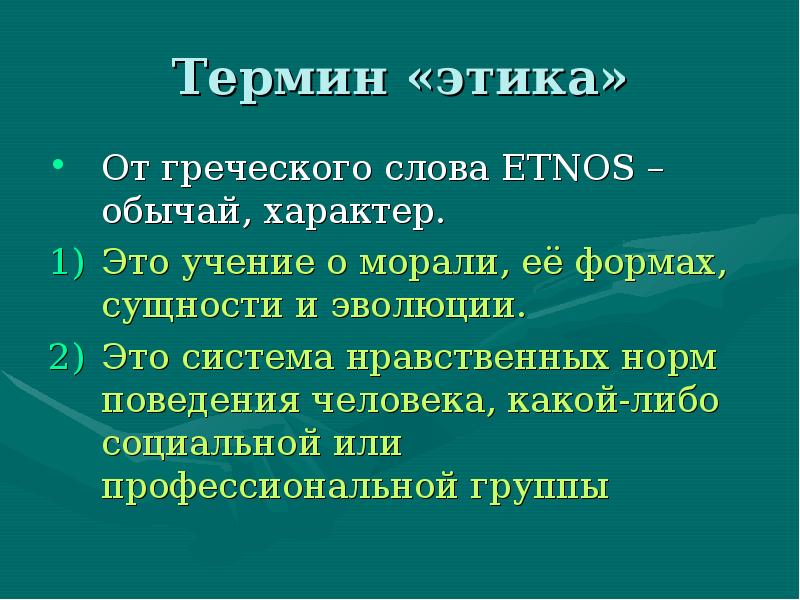 Термин «этика»

• От греческого слова ETNOS – обычай, характер.

1) Это учение о морали, её формах, сущности и эволюции.

2) Это система нравственных норм поведения человека, какой-либо социальной или профессиональной группы